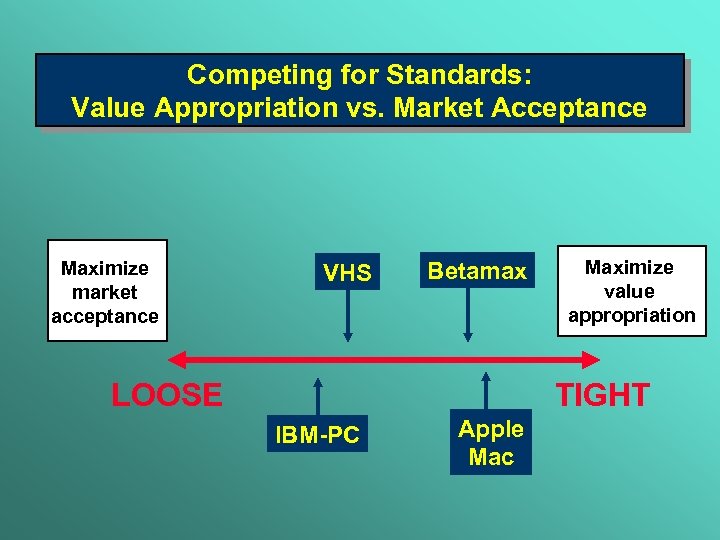 Competing for Standards:
Value Appropriation vs. Market Acceptance

Maximize market acceptance

VHS

Betamax

Maximize value appropriation

LOOSE

TIGHT

IBM-PC

Apple Mac